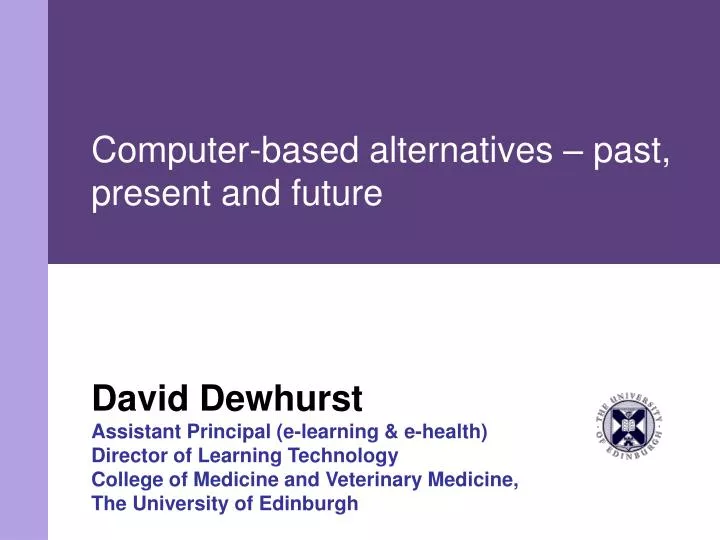 Computer-based alternatives – past, present and future

David Dewhurst
Assistant Principal (e-learning & e-health)
Director of Learning Technology
College of Medicine and Veterinary Medicine,
The University of Edinburgh

THE UNIVERSITY OF EDINBURGH